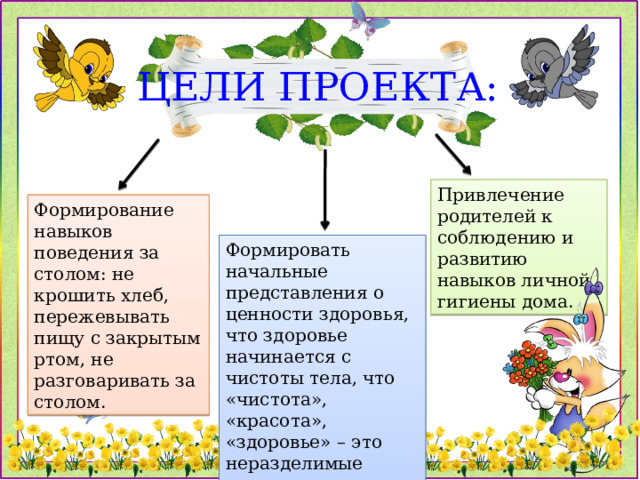 ЦЕЛИ ПРОЕКТА:

Формирование навыков поведения за столом: не крошить хлеб, пережевывать пищу с закрытым ртом, не разговаривать за столом.

Формировать начальные представления о ценности здоровья, что здоровье начинается с чистоты тела, что «чистота», «красота», «здоровье» – это неразделимые

Привлечение родителей к соблюдению и развитию навыков личной гигиены дома.